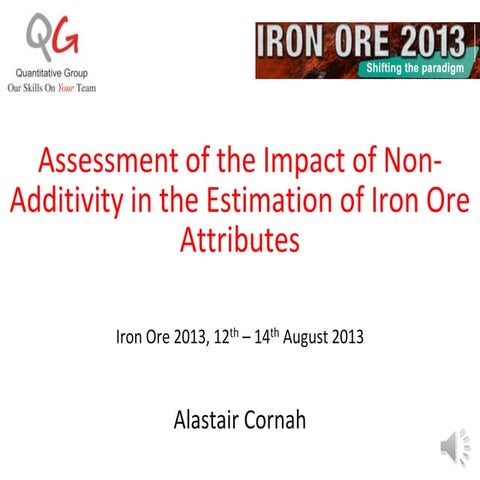 QG
Quantitative Group
Our Skills On Your Team

IRON ORE 2013
Shifting the paradigm

Assessment of the Impact of Non-Additivity in the Estimation of Iron Ore Attributes

Iron Ore 2013, 12$^{th}$ – 14$^{th}$ August 2013

Alastair Cornah